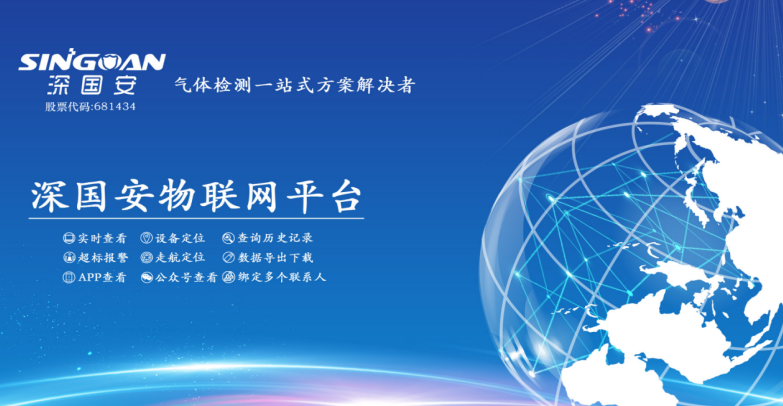 SINGOAN
深国安
股票代码:681434

气体检测一站式方案解决者

深国安物联网平台

实时查看
设备定位
查询历史记录
超标报警
走航定位
数据导出下载
APP查看
公众号查看
绑定多个联系人